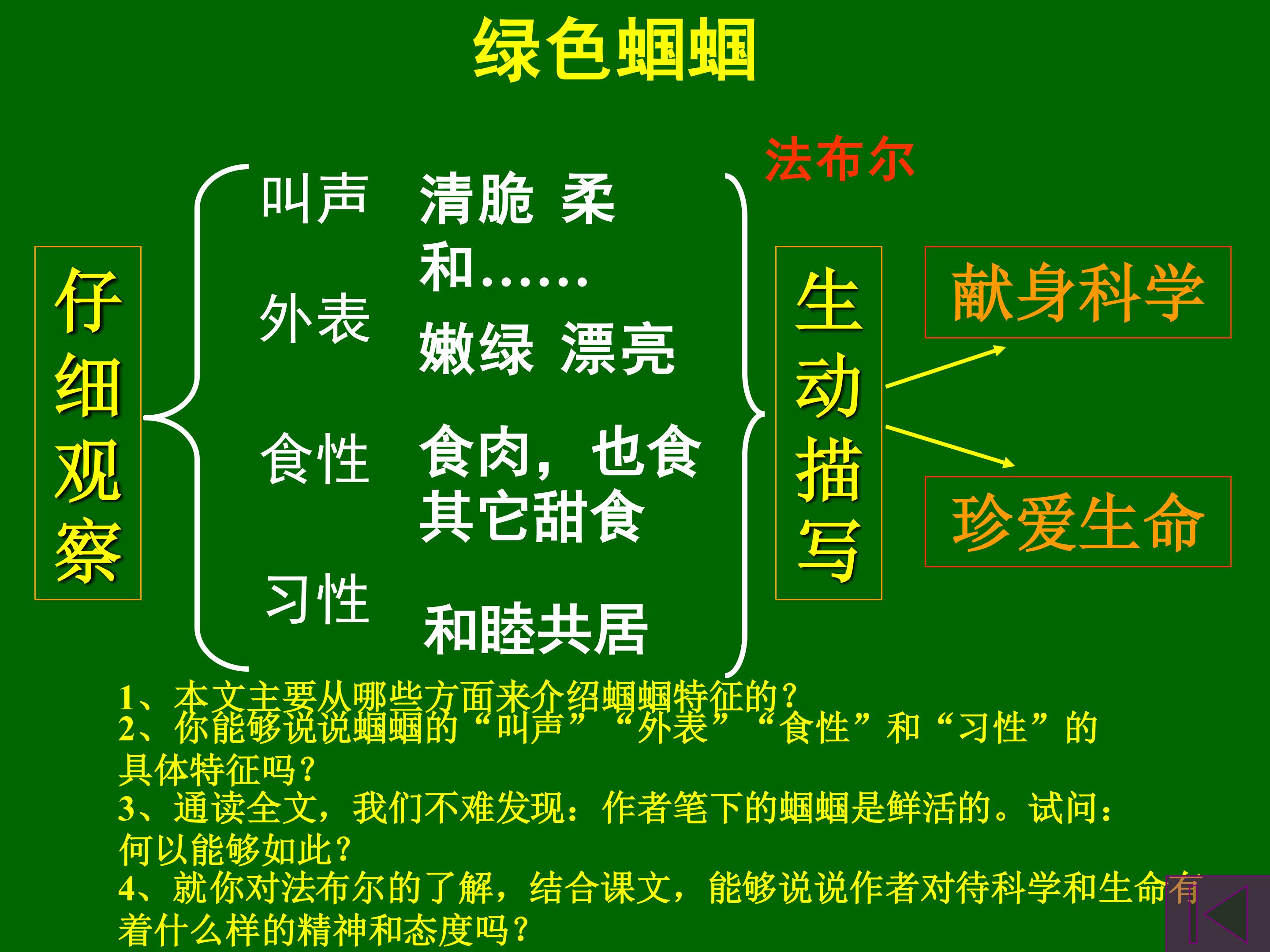 绿色蝈蝈

法布尔

仔细观察

叫声　清脆 柔和……

外表　嫩绿 漂亮

食性　食肉，也食其它甜食

习性　和睦共居

生动描写

献身科学

珍爱生命

1、本文主要从哪些方面来介绍蝈蝈特征的？
2、你能够说说蝈蝈的“叫声”“外表”“食性”和“习性”的具体特征吗？
3、通读全文，我们不难发现：作者笔下的蝈蝈是鲜活的。试问：何以能够如此？
4、就你对法布尔的了解，结合课文，能够说说作者对待科学和生命有着什么样的精神和态度吗？